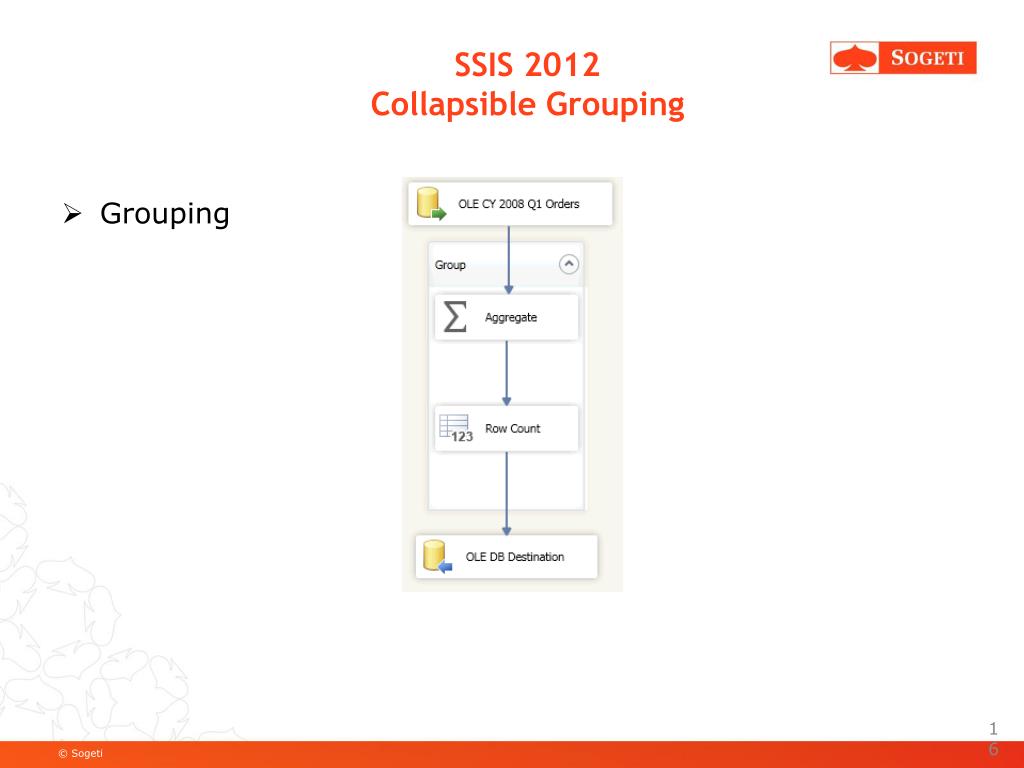 SSIS 2012
Collapsible Grouping

SOGETI

➢ Grouping

OLE CY 2008 Q1 Orders

Group

Aggregate

123

Row Count

OLE DB Destination

© Sogeti

16